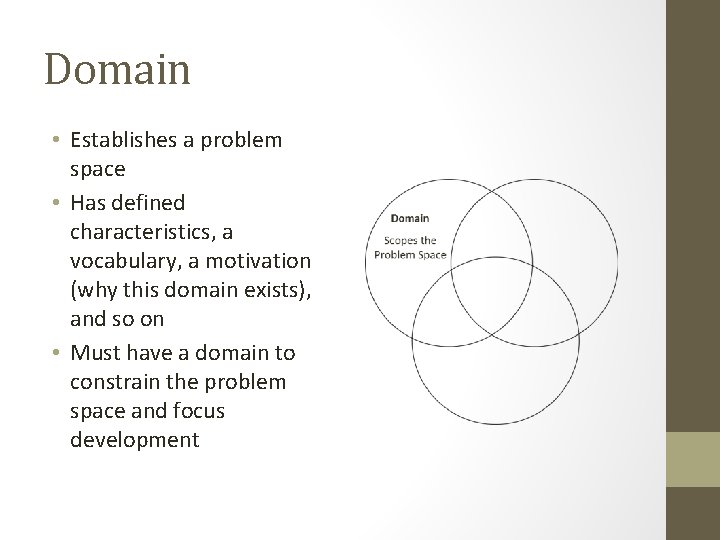 Domain

• Establishes a problem space
• Has defined characteristics, a vocabulary, a motivation (why this domain exists), and so on
• Must have a domain to constrain the problem space and focus development

Domain
Scopes the Problem Space